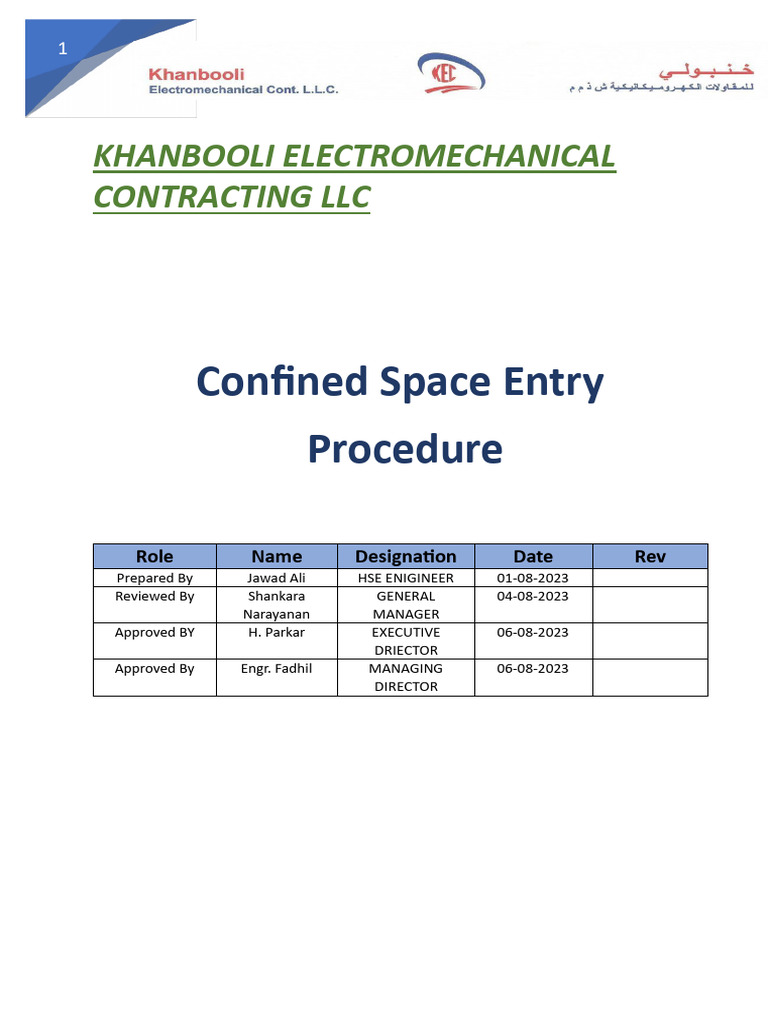 1

Khanbooli
Electromechanical Cont. L.L.C.

KEC

خنبولي
للمقاولات الكهروميكانيكية ش ذ م م

KHANBOOLI ELECTROMECHANICAL CONTRACTING LLC

Confined Space Entry Procedure

| Role | Name | Designation | Date | Rev |
|---|---|---|---|---|
| Prepared By | Jawad Ali | HSE ENIGINEER | 01-08-2023 | |
| Reviewed By | Shankara Narayanan | GENERAL MANAGER | 04-08-2023 | |
| Approved BY | H. Parkar | EXECUTIVE DRIECTOR | 06-08-2023 | |
| Approved By | Engr. Fadhil | MANAGING DIRECTOR | 06-08-2023 | |